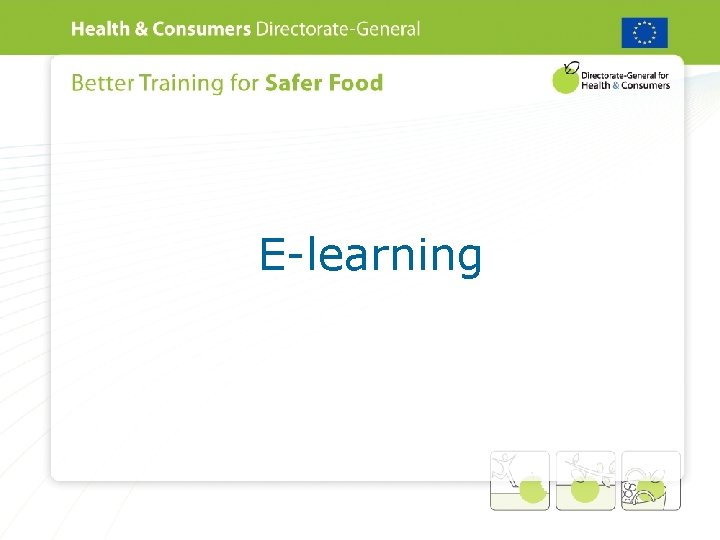 Health & Consumers Directorate-General

Better Training for Safer Food

Directorate-General for Health & Consumers

E-learning